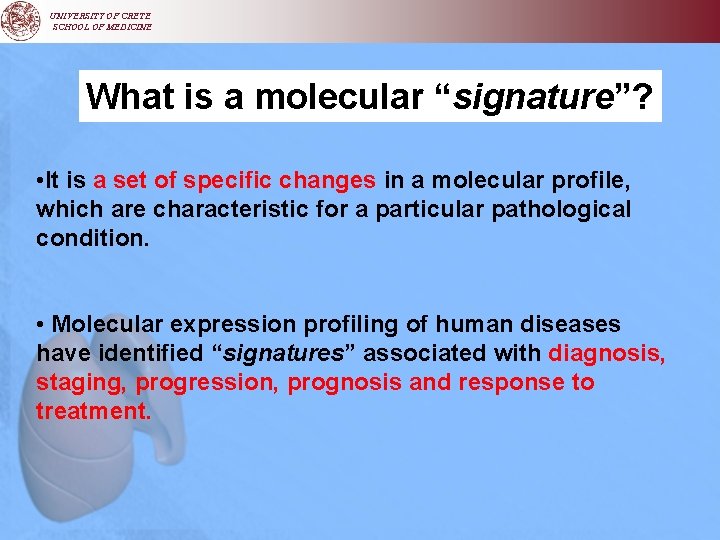 UNIVERSITY OF CRETE
SCHOOL OF MEDICINE

What is a molecular “signature”?

•It is a set of specific changes in a molecular profile, which are characteristic for a particular pathological condition.

• Molecular expression profiling of human diseases have identified “signatures” associated with diagnosis, staging, progression, prognosis and response to treatment.